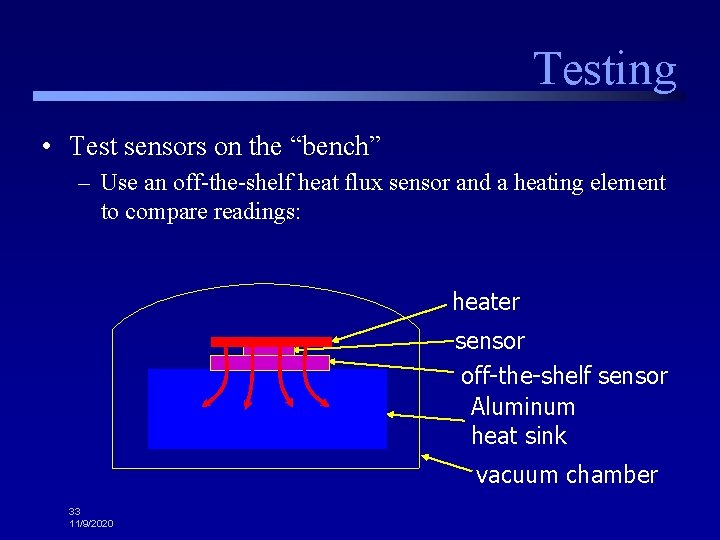 Testing

• Test sensors on the “bench”

– Use an off-the-shelf heat flux sensor and a heating element to compare readings:

heater
sensor
off-the-shelf sensor
Aluminum heat sink
vacuum chamber

33
11/9/2020